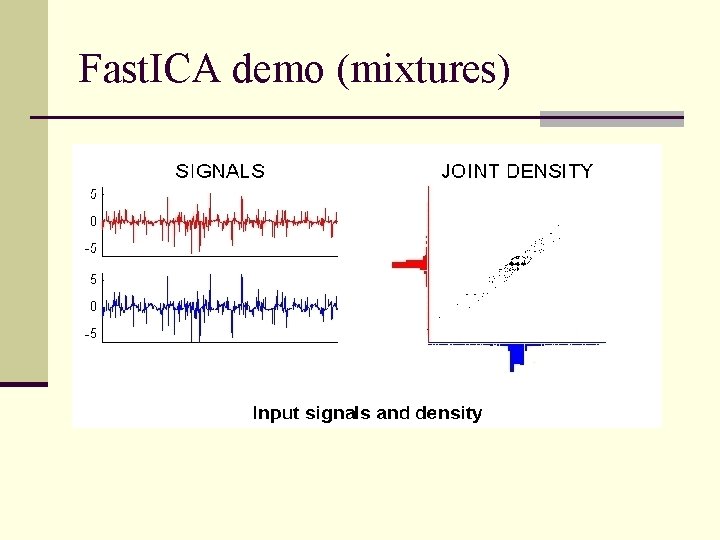 FastICA demo (mixtures)

SIGNALS

5
0
-5

5
0
-5

JOINT DENSITY

Input signals and density